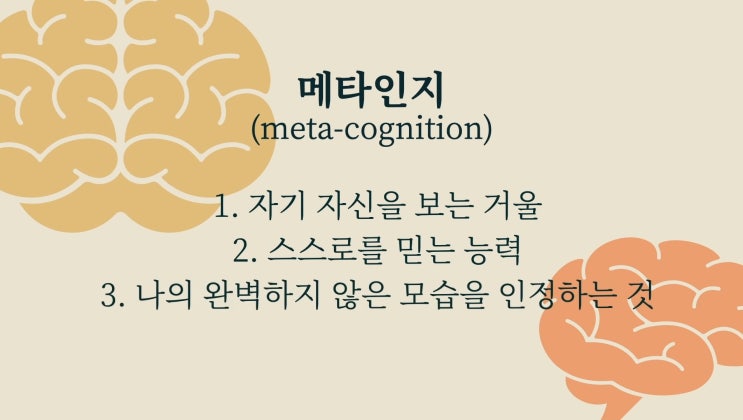 메타인지
(meta-cognition)

1. 자기 자신을 보는 거울
2. 스스로를 믿는 능력
3. 나의 완벽하지 않은 모습을 인정하는 것